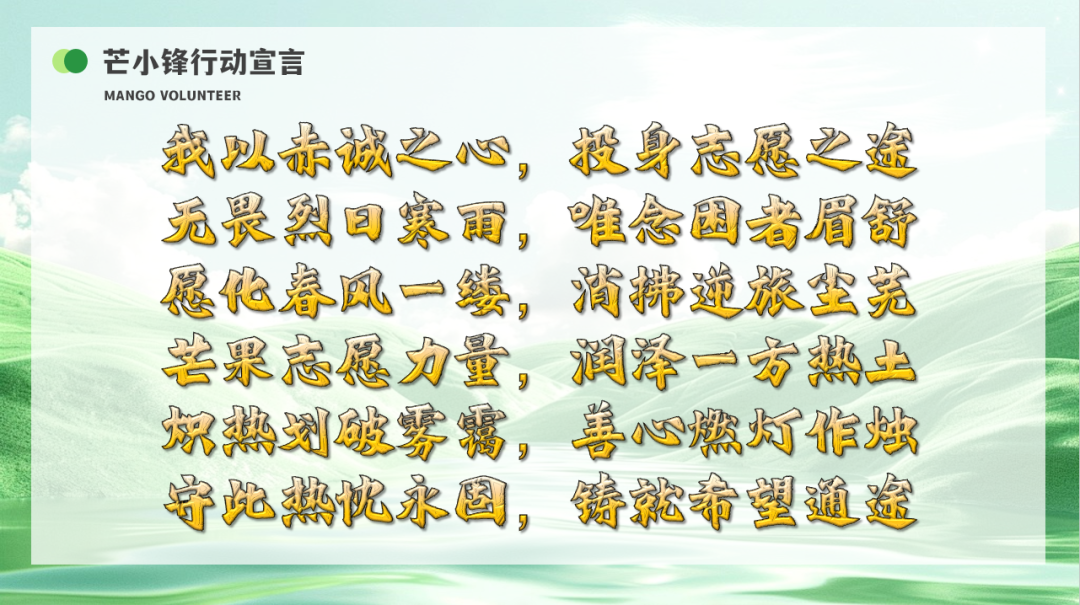 芒小锋行动宣言
MANGO VOLUNTEER

我以赤诚之心，投身志愿之途
无畏烈日寒雨，唯念困者眉舒
愿化春风一缕，消拂逆旅尘芜
芒果志愿力量，润泽一方热土
炽热划破雾霭，善心燃灯作烛
守此热忱永固，铸就希望通途